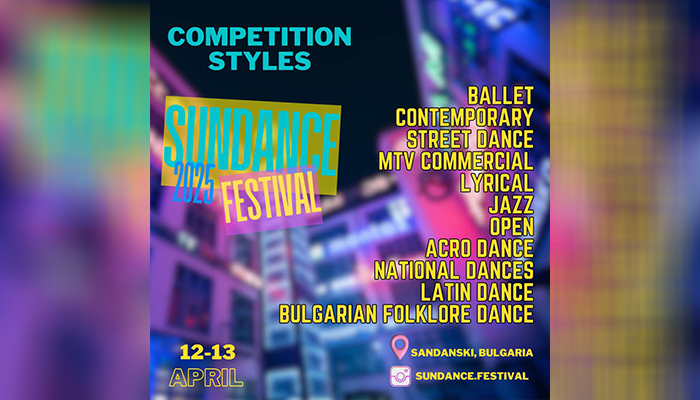 COMPETITION STYLES

SUNDANCE
2025
FESTIVAL

BALLET
CONTEMPORARY
STREET DANCE
MTV COMMERCIAL
LYRICAL
JAZZ
OPEN
ACRO DANCE
NATIONAL DANCES
LATIN DANCE
BULGARIAN FOLKLORE DANCE

12-13
APRIL

SANDANSKI, BULGARIA
SUNDANCE.FESTIVAL